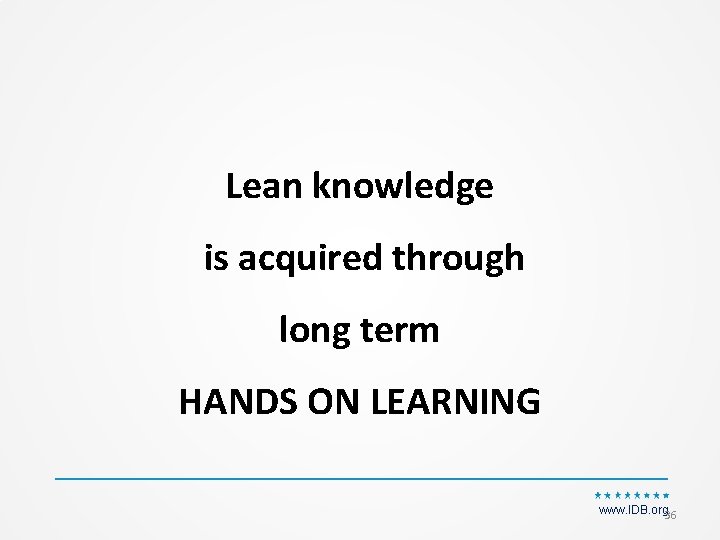 Lean knowledge

is acquired through

long term

HANDS ON LEARNING

www.IDB.org

36